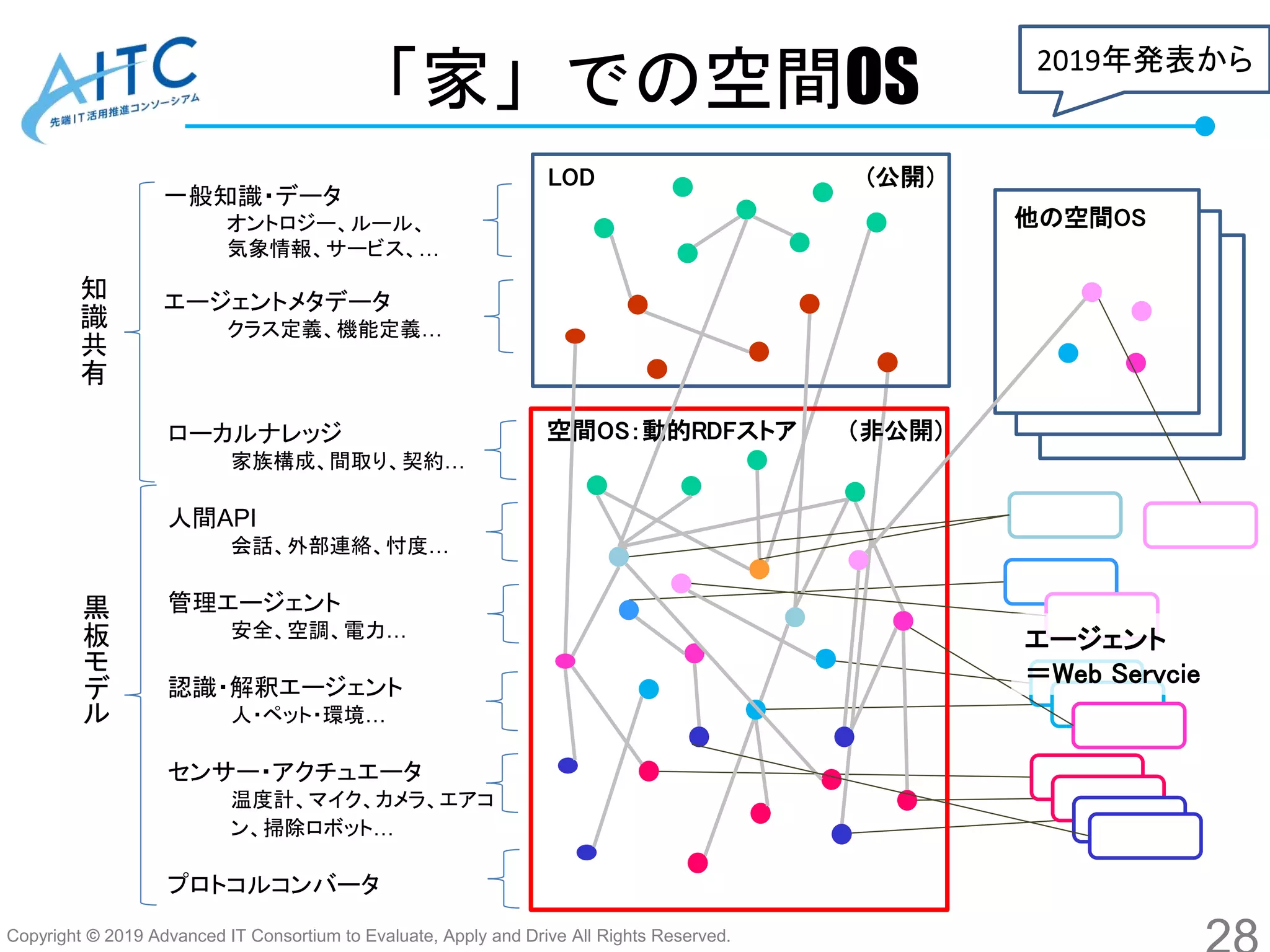 AITC
先端IT活用推進コンソーシアム

「家」での空間OS

2019年発表から

知識共有

一般知識・データ
オントロジー、ルール、気象情報、サービス、…

エージェントメタデータ
クラス定義、機能定義…

ローカルナレッジ
家族構成、間取り、契約…

黒板モデル

人間API
会話、外部連絡、忖度…

管理エージェント
安全、空調、電力…

認識・解釈エージェント
人・ペット・環境…

センサー・アクチュエータ
温度計、マイク、カメラ、エアコン、掃除ロボット…

プロトコルコンバータ

LOD

（公開）

空間OS：動的RDFストア

（非公開）

他の空間OS

エージェント
＝Web Servcie

Copyright © 2019 Advanced IT Consortium to Evaluate, Apply and Drive All Rights Reserved.

28